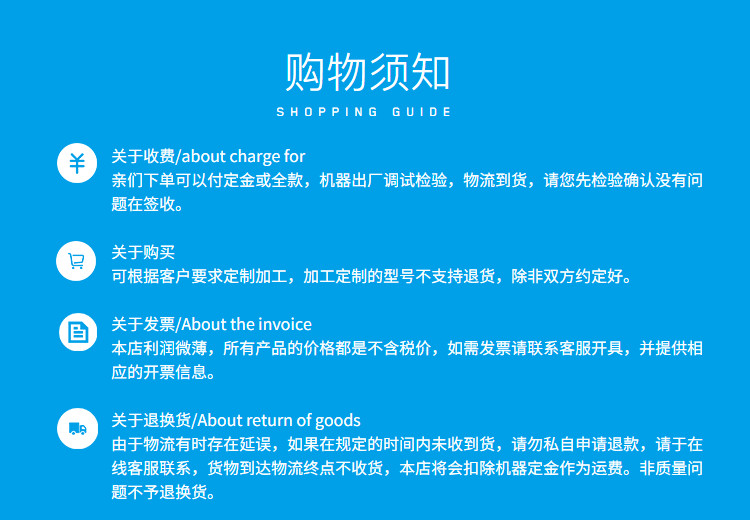 购物须知
SHOPPING GUIDE

¥

关于收费/about charge for
亲们下单可以付定金或全款，机器出厂调试检验，物流到货，请您先检验确认没有问题在签收。

关于购买
可根据客户要求定制加工，加工定制的型号不支持退货，除非双方约定好。

关于发票/About the invoice
本店利润微薄，所有产品的价格都是不含税价，如需发票请联系客服开具，并提供相应的开票信息。

关于退换货/About return of goods
由于物流有时存在延误，如果在规定的时间内未收到货，请勿私自申请退款，请于在线客服联系，货物到达物流终点不收货，本店将会扣除机器定金作为运费。非质量问题不予退换货。